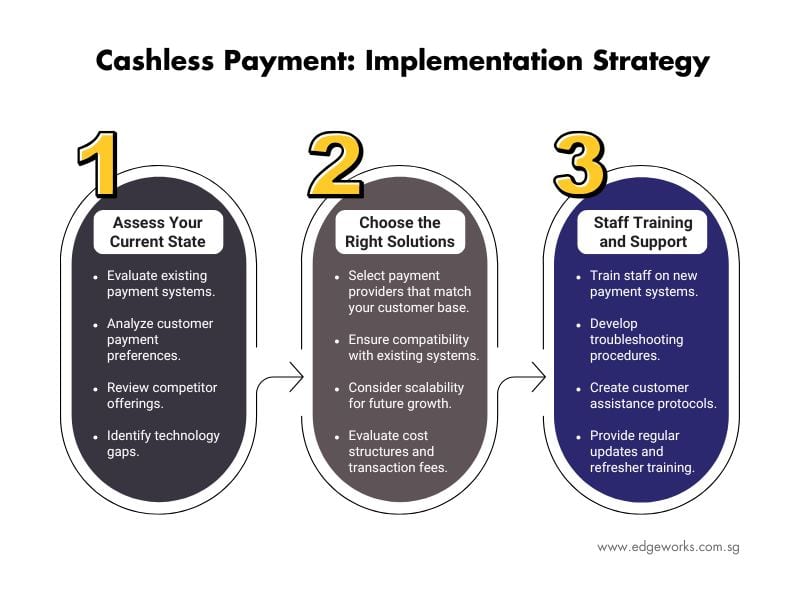 Cashless Payment: Implementation Strategy

1

Assess Your Current State

- Evaluate existing payment systems.
- Analyze customer payment preferences.
- Review competitor offerings.
- Identify technology gaps.

2

Choose the Right Solutions

- Select payment providers that match your customer base.
- Ensure compatibility with existing systems.
- Consider scalability for future growth.
- Evaluate cost structures and transaction fees.

3

Staff Training and Support

- Train staff on new payment systems.
- Develop troubleshooting procedures.
- Create customer assistance protocols.
- Provide regular updates and refresher training.

www.edgeworks.com.sg